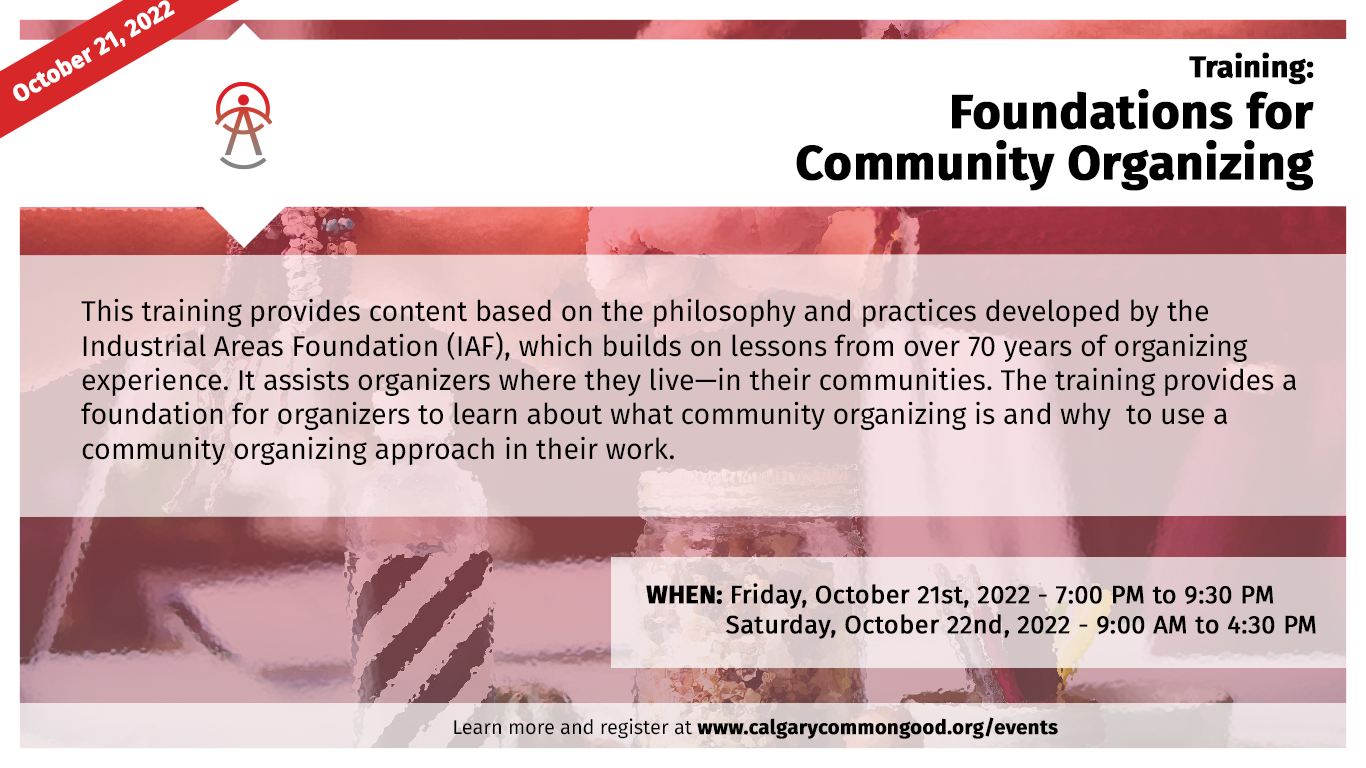 October 21, 2022

Training:
Foundations for Community Organizing

This training provides content based on the philosophy and practices developed by the Industrial Areas Foundation (IAF), which builds on lessons from over 70 years of organizing experience. It assists organizers where they live—in their communities. The training provides a foundation for organizers to learn about what community organizing is and why to use a community organizing approach in their work.

WHEN: Friday, October 21st, 2022 - 7:00 PM to 9:30 PM
Saturday, October 22nd, 2022 - 9:00 AM to 4:30 PM

Learn more and register at www.calgarycommongood.org/events